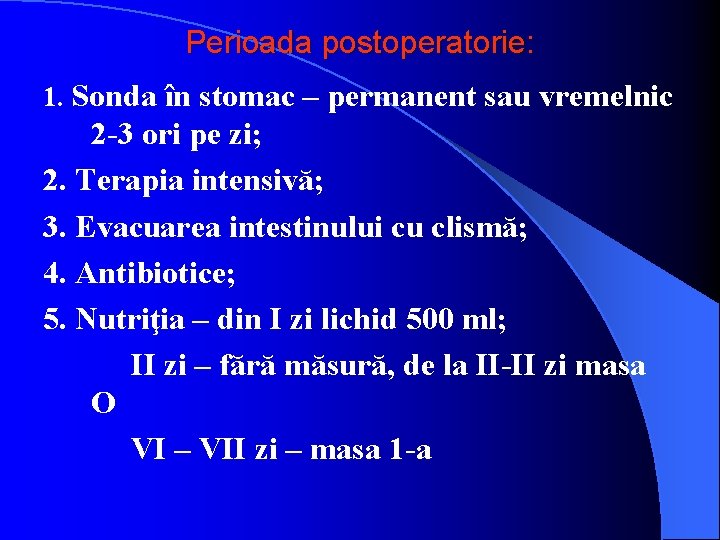 Perioada postoperatorie:

1. Sonda în stomac – permanent sau vremelnic 2-3 ori pe zi;

2. Terapia intensivă;

3. Evacuarea intestinului cu clismă;

4. Antibiotice;

5. Nutriţia – din I zi lichid 500 ml;

II zi – fără măsură, de la II-II zi masa O

VI – VII zi – masa 1-a